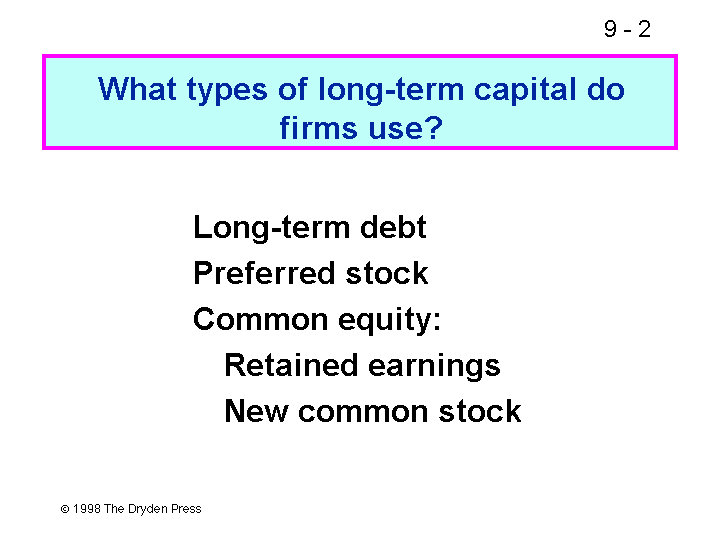 9 - 2

What types of long-term capital do firms use?

Long-term debt
Preferred stock
Common equity:
Retained earnings
New common stock

© 1998 The Dryden Press